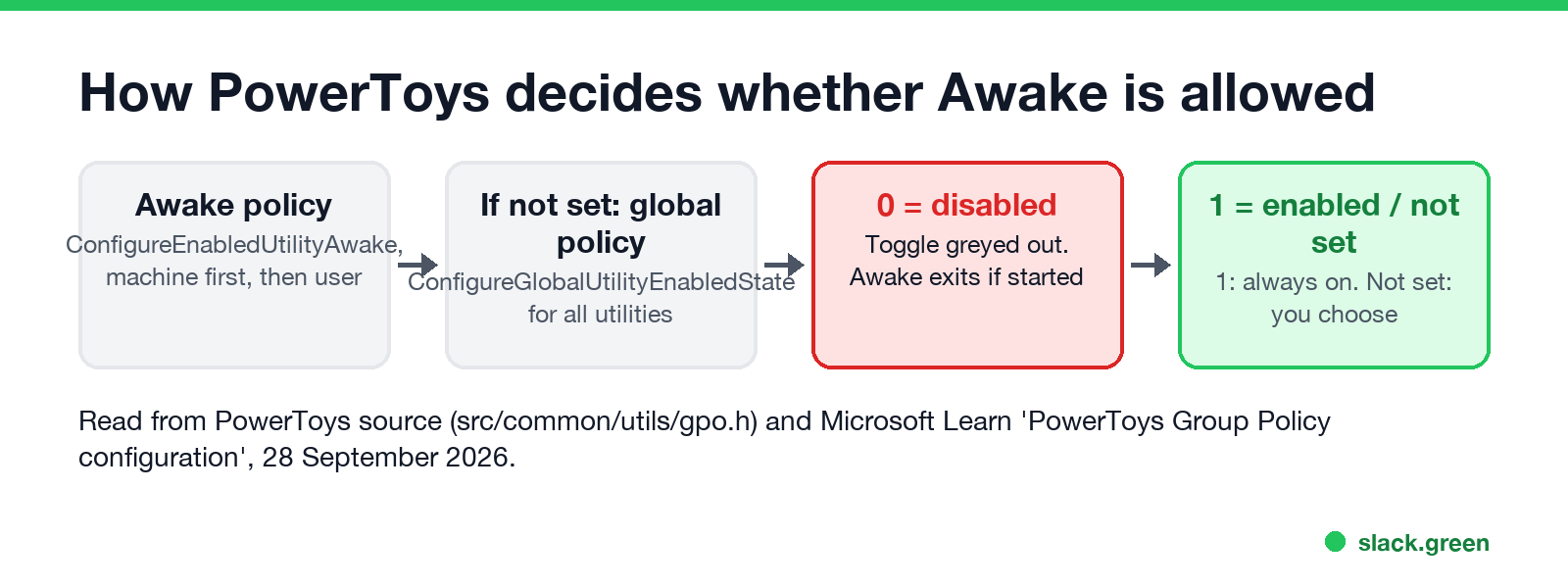 How PowerToys decides whether Awake is allowed

Awake policy
ConfigureEnabledUtilityAwake, machine first, then user

If not set: global policy
ConfigureGlobalUtilityEnabledState for all utilities

0 = disabled
Toggle greyed out. Awake exits if started

1 = enabled / not set
1: always on. Not set: you choose

Read from PowerToys source (src/common/utils/gpo.h) and Microsoft Learn 'PowerToys Group Policy configuration', 28 September 2026.

slack.green